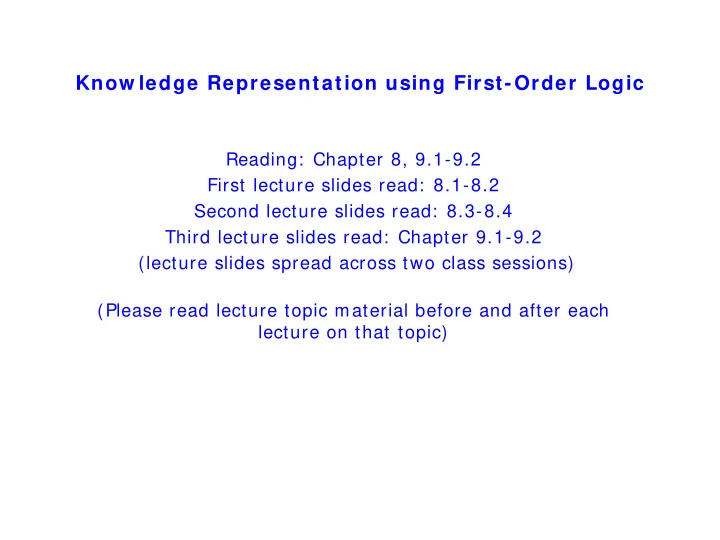 Knowledge Representation using First-Order Logic

Reading: Chapter 8, 9.1-9.2
First lecture slides read: 8.1-8.2
Second lecture slides read: 8.3-8.4
Third lecture slides read: Chapter 9.1-9.2
(lecture slides spread across two class sessions)

(Please read lecture topic material before and after each lecture on that topic)